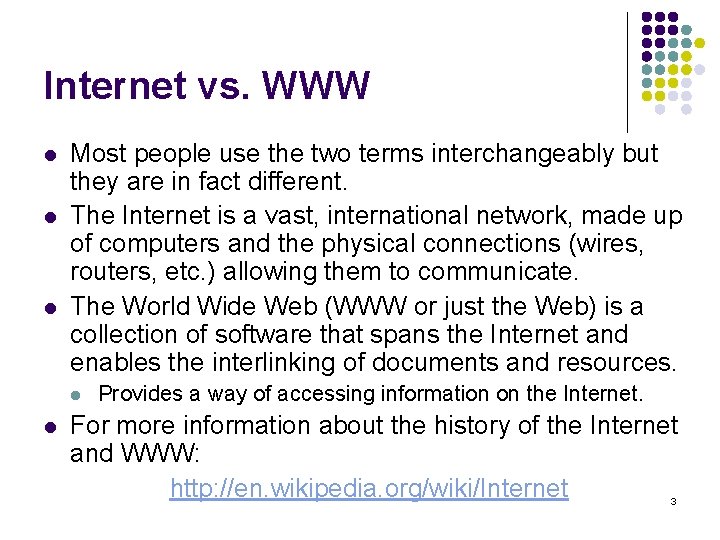 Internet vs. WWW

• Most people use the two terms interchangeably but they are in fact different.
• The Internet is a vast, international network, made up of computers and the physical connections (wires, routers, etc.) allowing them to communicate.
• The World Wide Web (WWW or just the Web) is a collection of software that spans the Internet and enables the interlinking of documents and resources.
• Provides a way of accessing information on the Internet.
• For more information about the history of the Internet and WWW:

http://en.wikipedia.org/wiki/Internet

3